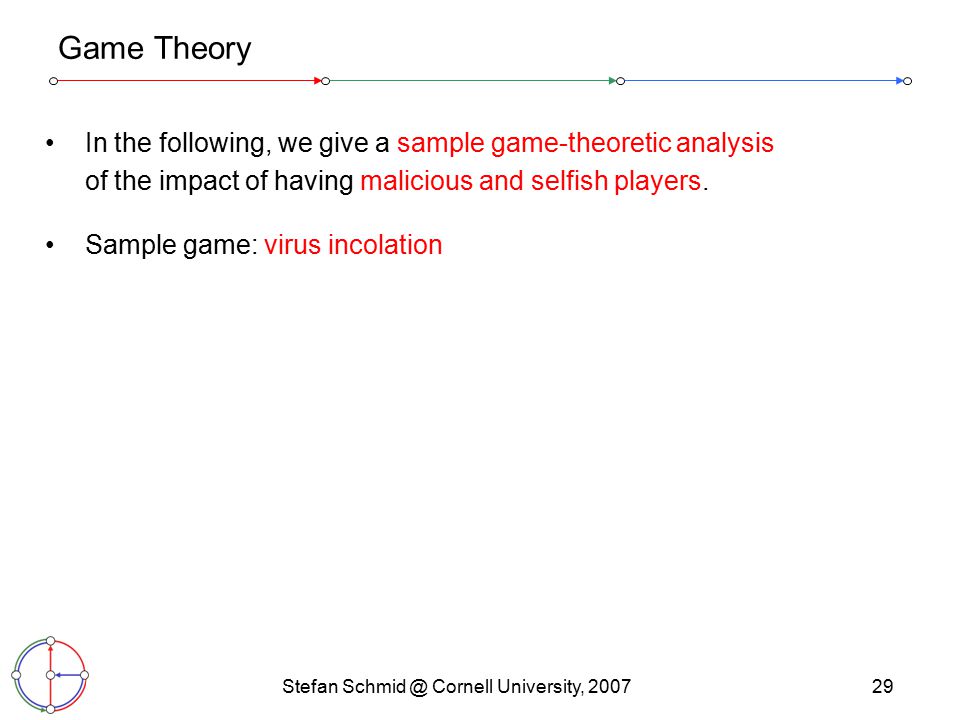 Game Theory

• In the following, we give a sample game-theoretic analysis of the impact of having malicious and selfish players.

• Sample game: virus incolation

Stefan Schmid @ Cornell University, 2007

29